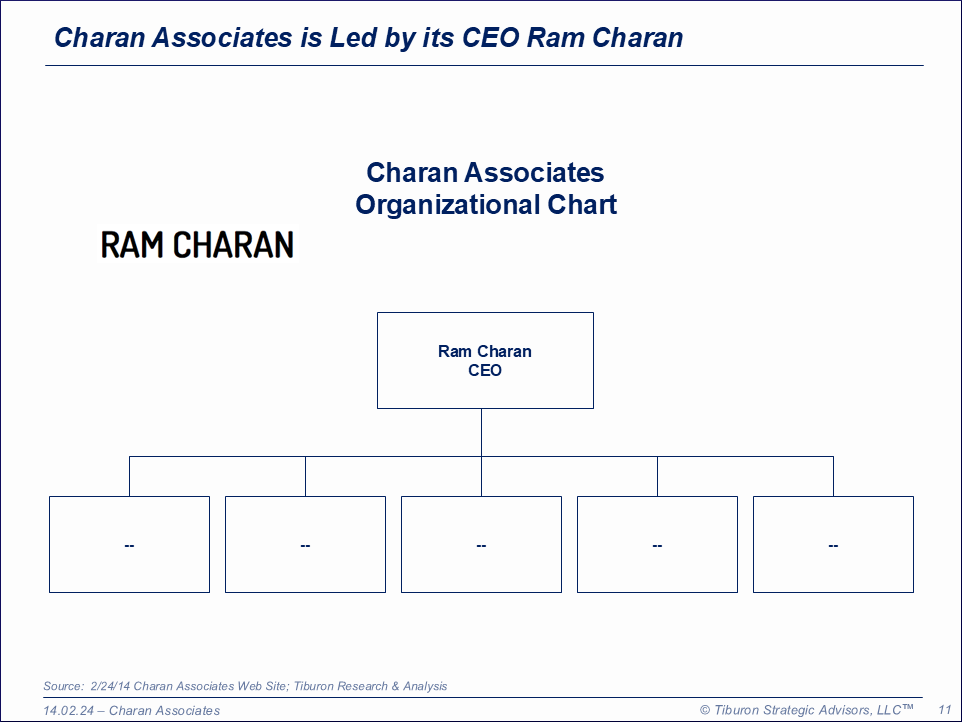 Charan Associates is Led by its CEO Ram Charan

Charan Associates
Organizational Chart

RAM CHARAN

Ram Charan
CEO

--

--

--

--

--

Source: 2/24/14 Charan Associates Web Site; Tiburon Research & Analysis

14.02.24 – Charan Associates

© Tiburon Strategic Advisors, LLC™

11